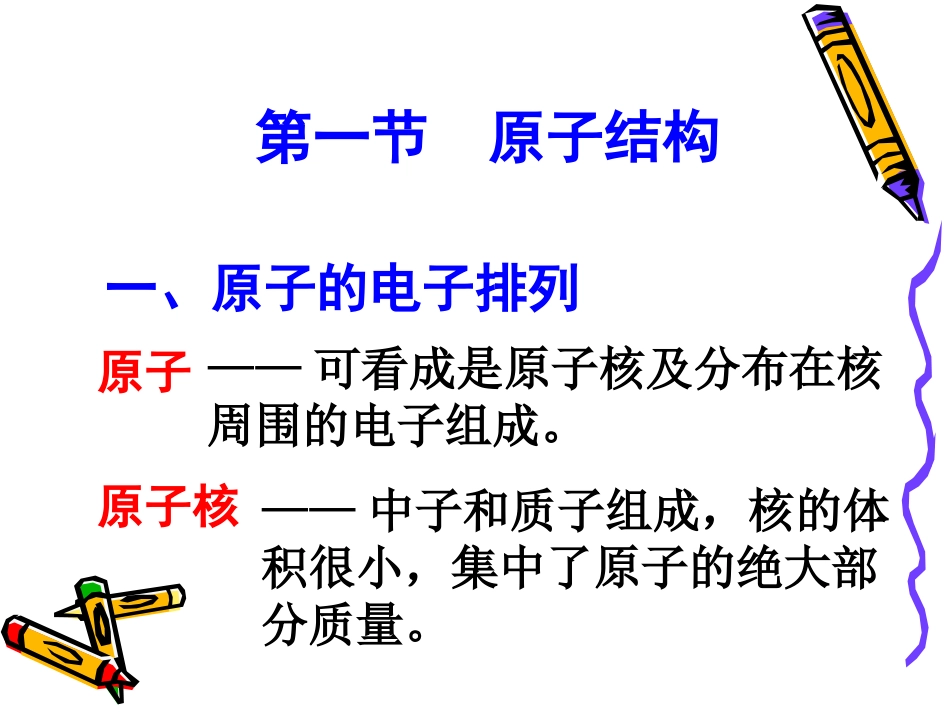 第一节　原子结构

一、原子的电子排列

原子 —— 可看成是原子核及分布在核周围的电子组成。

原子核 —— 中子和质子组成，核的体积很小，集中了原子的绝大部分质量。